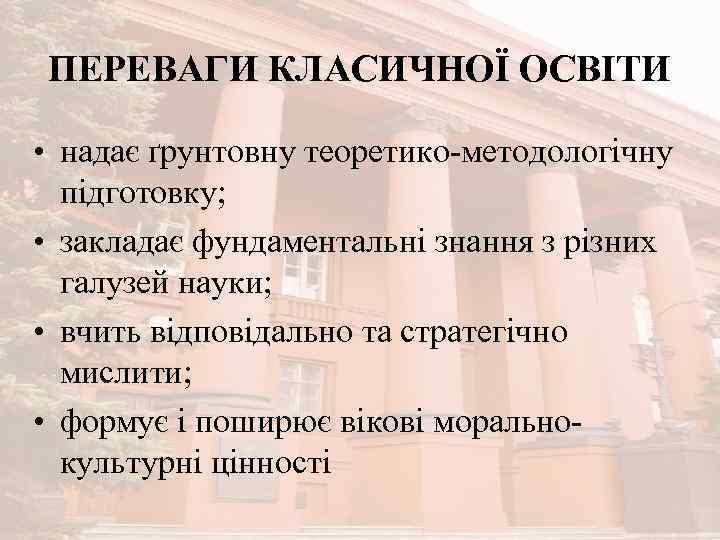 ПЕРЕВАГИ КЛАСИЧНОЇ ОСВІТИ

• надає ґрунтовну теоретико-методологічну підготовку;
• закладає фундаментальні знання з різних галузей науки;
• вчить відповідально та стратегічно мислити;
• формує і поширює вікові морально-культурні цінності